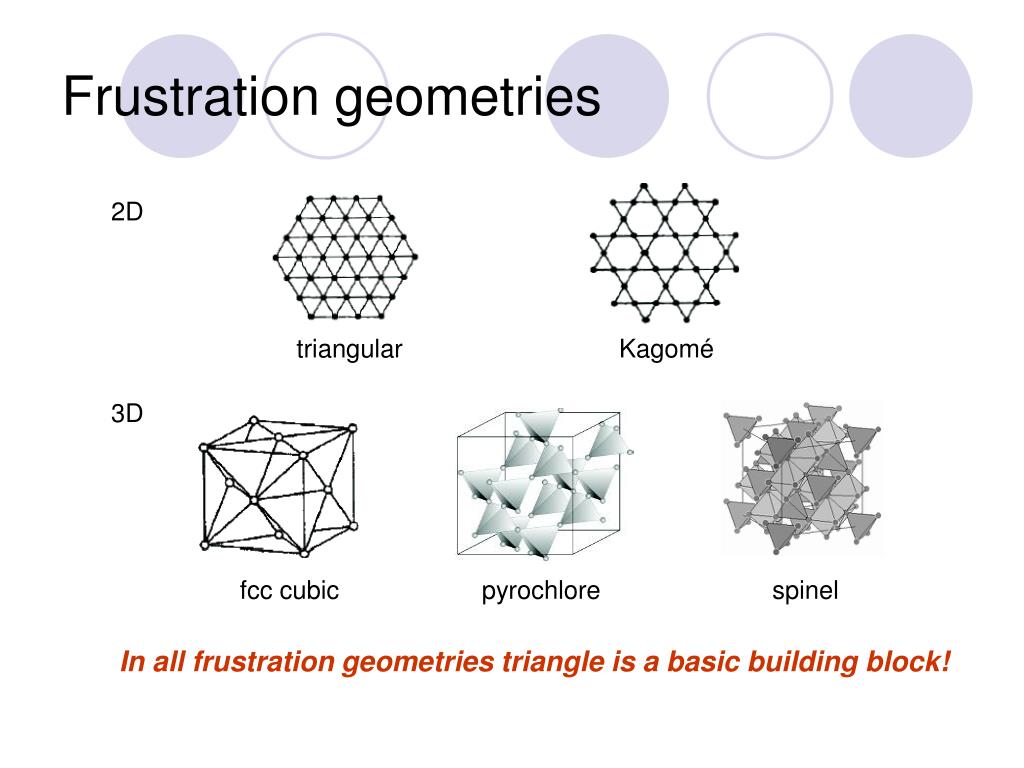 Frustration geometries

2D

triangular

Kagomé

3D

fcc cubic

pyrochlore

spinel

In all frustration geometries triangle is a basic building block!